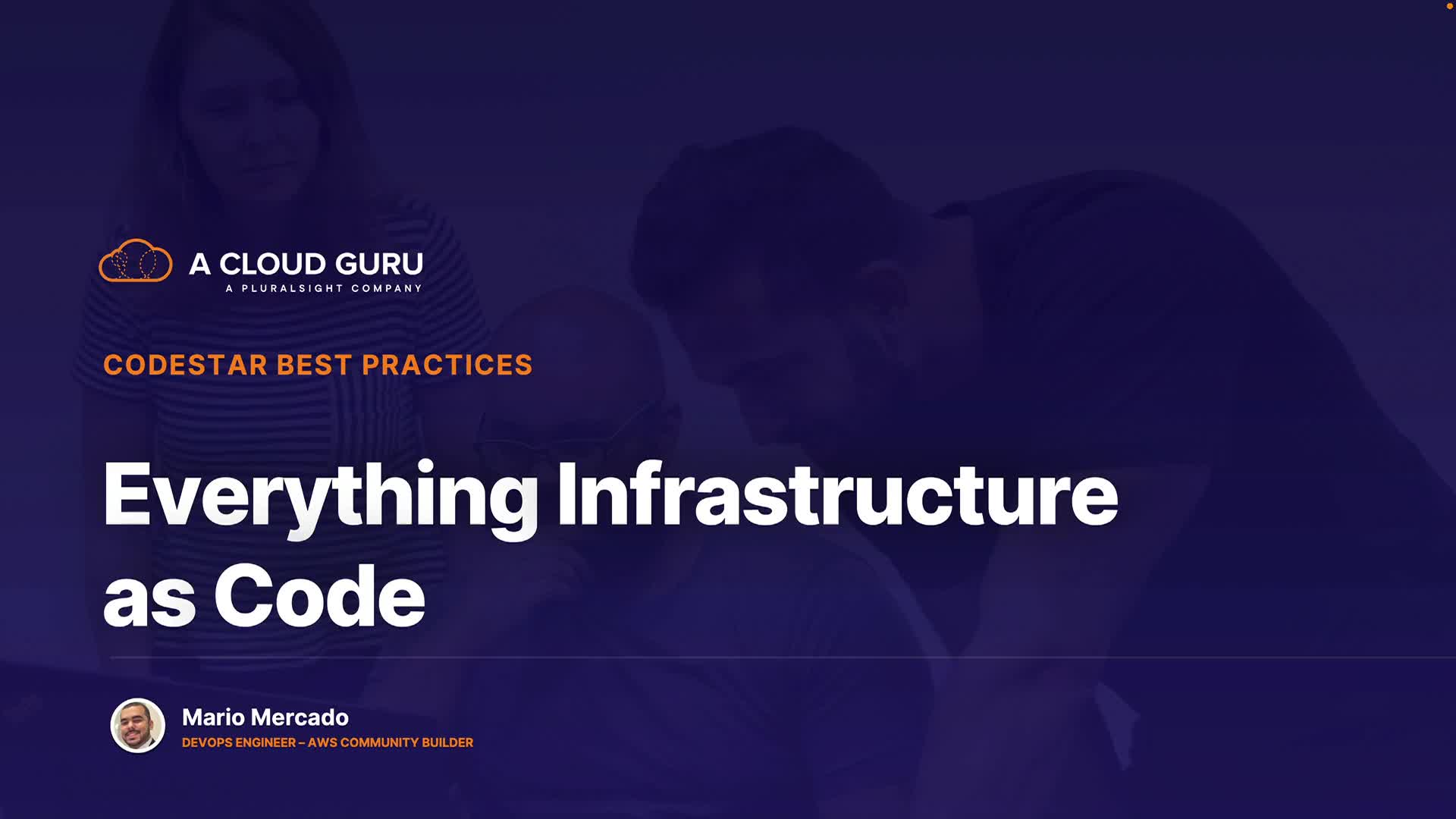 A CLOUD GURU
A PLURALSIGHT COMPANY

CODESTAR BEST PRACTICES

Everything Infrastructure as Code

Mario Mercado
DEVOPS ENGINEER – AWS COMMUNITY BUILDER